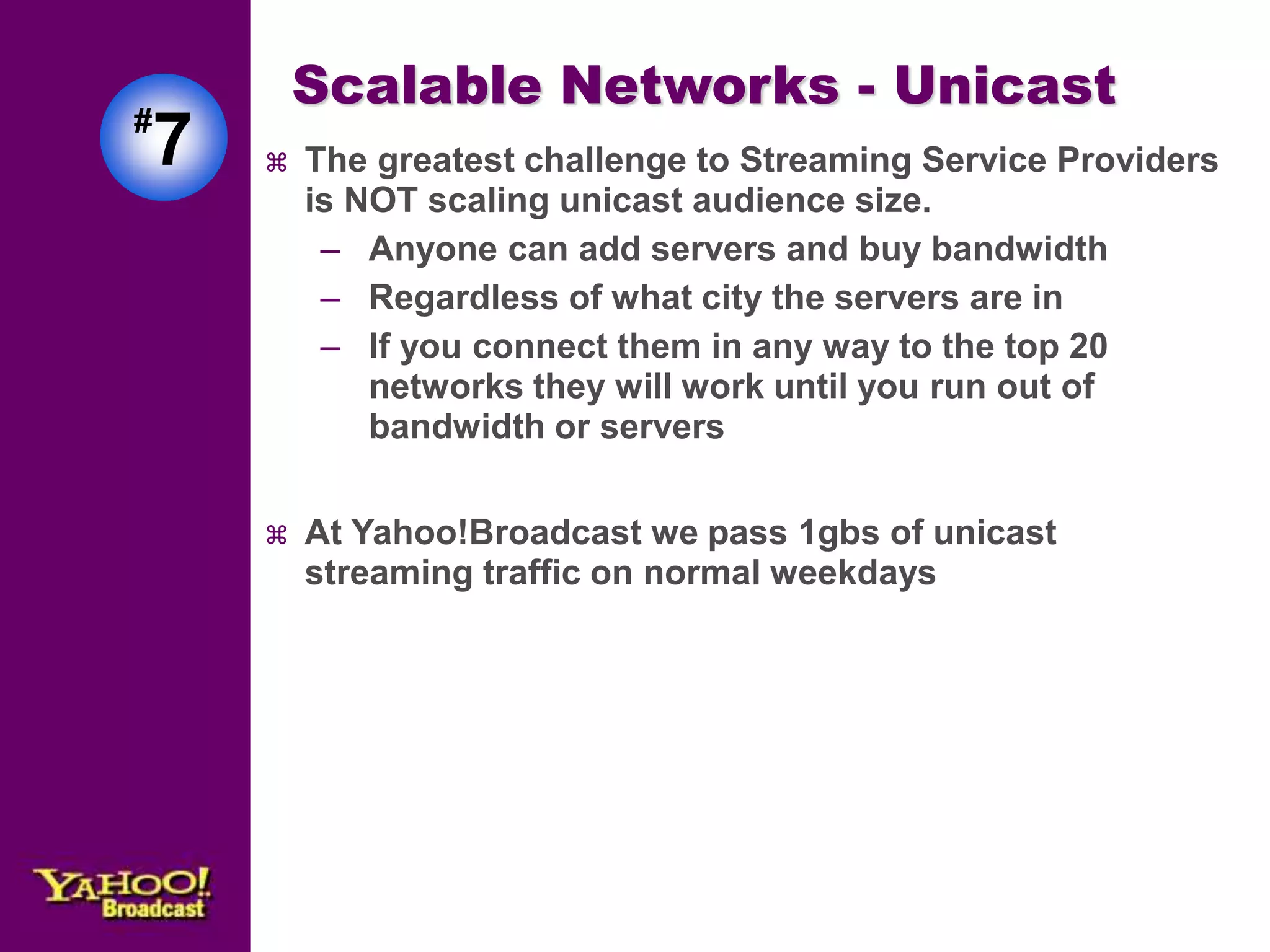 #7

Scalable Networks - Unicast

⌘ The greatest challenge to Streaming Service Providers is NOT scaling unicast audience size.

– Anyone can add servers and buy bandwidth
– Regardless of what city the servers are in
– If you connect them in any way to the top 20 networks they will work until you run out of bandwidth or servers

⌘ At Yahoo!Broadcast we pass 1gbs of unicast streaming traffic on normal weekdays

YAHOO! Broadcast